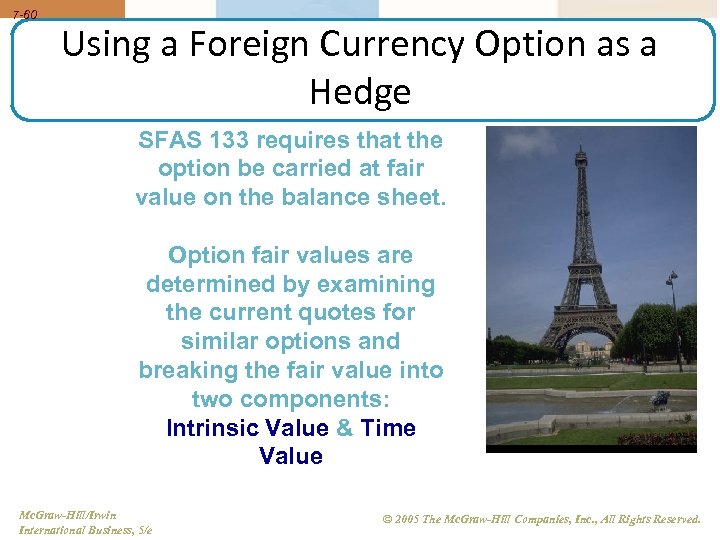 7-60

Using a Foreign Currency Option as a Hedge

SFAS 133 requires that the option be carried at fair value on the balance sheet.

Option fair values are determined by examining the current quotes for similar options and breaking the fair value into two components: Intrinsic Value & Time Value

McGraw-Hill/Irwin
International Business, 5/e

© 2005 The McGraw-Hill Companies, Inc., All Rights Reserved.